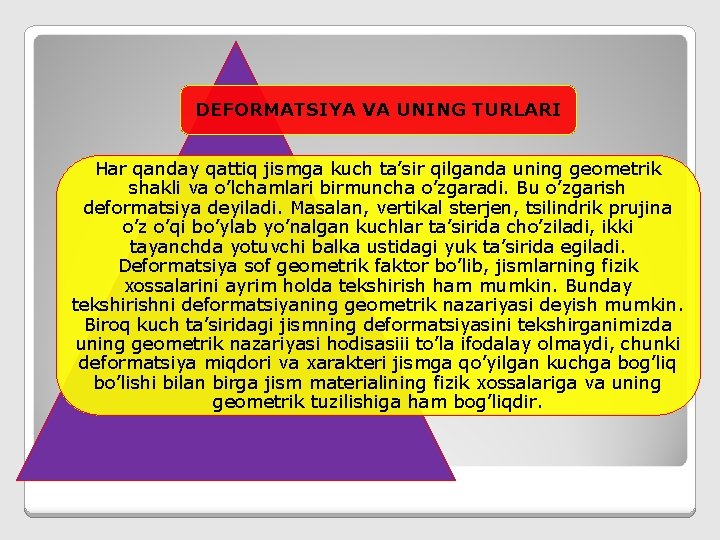 DEFORMATSIYA VA UNING TURLARI

Har qanday qattiq jismga kuch ta’sir qilganda uning geometrik shakli va o’lchamlari birmuncha o’zgaradi. Bu o’zgarish deformatsiya deyiladi. Masalan, vertikal sterjen, tsilindrik prujina o’z o’qi bo’ylab yo’nalgan kuchlar ta’sirida cho’ziladi, ikki tayanchda yotuvchi balka ustidagi yuk ta’sirida egiladi. Deformatsiya sof geometrik faktor bo’lib, jismlarning fizik xossalarini ayrim holda tekshirish ham mumkin. Bunday tekshirishni deformatsiyaning geometrik nazariyasi deyish mumkin. Biroq kuch ta’siridagi jismning deformatsiyasini tekshirganimizda uning geometrik nazariyasi hodisasiii to’la ifodalay olmaydi, chunki deformatsiya miqdori va xarakteri jismga qo’yilgan kuchga bog’liq bo’lishi bilan birga jism materialining fizik xossalariga va uning geometrik tuzilishiga ham bog’liqdir.